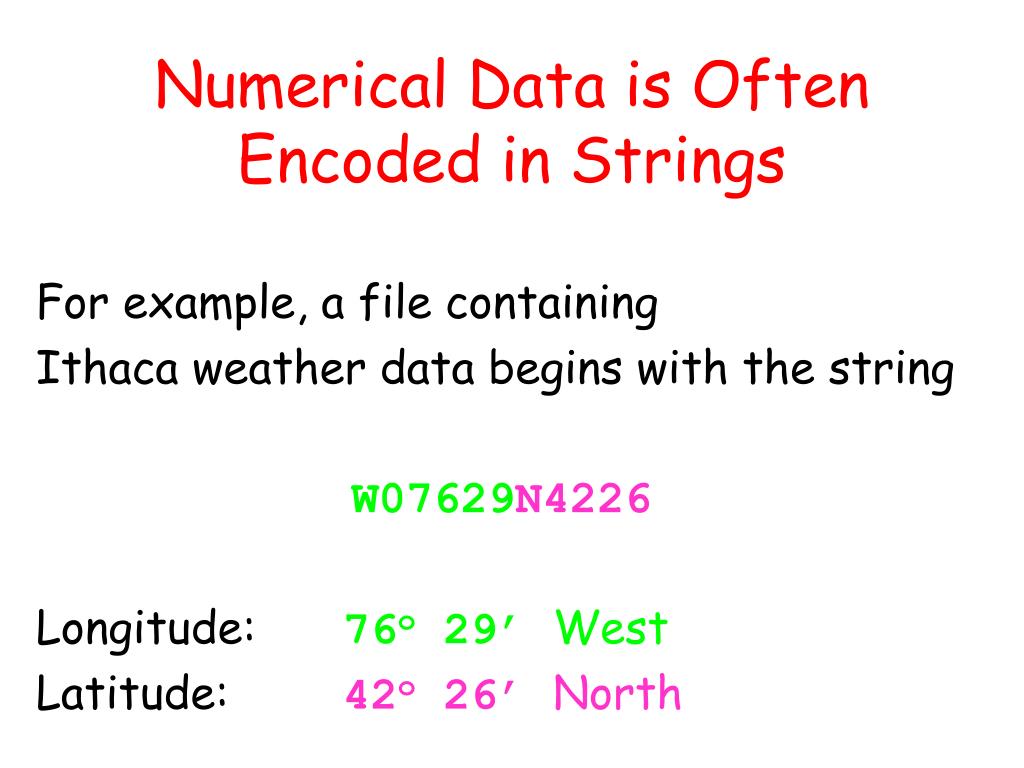 Numerical Data is Often Encoded in Strings

For example, a file containing Ithaca weather data begins with the string

W07629N4226

Longitude: 76° 29′ West
Latitude: 42° 26′ North